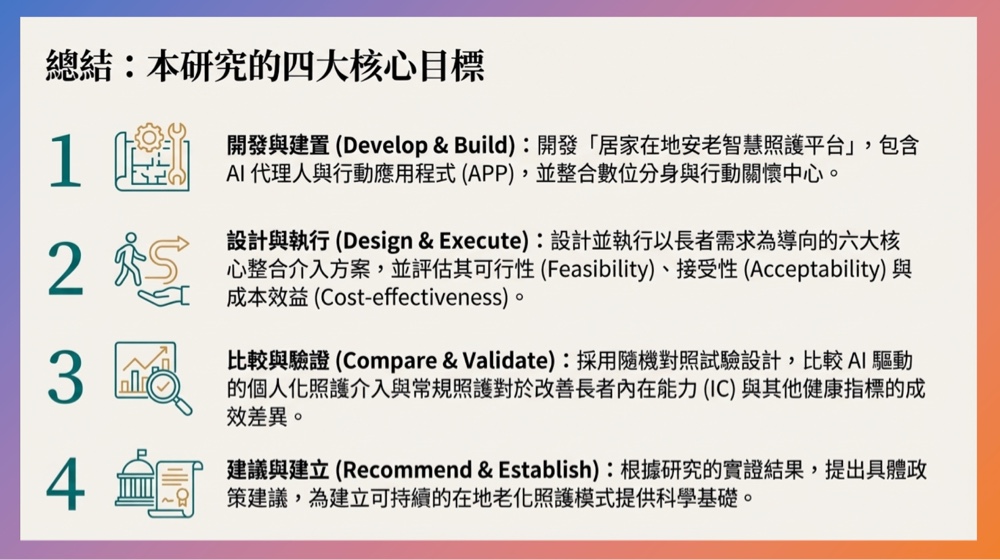 總結：本研究的四大核心目標

1

開發與建置 (Develop & Build)：開發「居家在地安老智慧照護平台」，包含 AI 代理人與行動應用程式 (APP)，並整合數位分身與行動關懷中心。

2

設計與執行 (Design & Execute)：設計並執行以長者需求為導向的六大核心整合介入方案，並評估其可行性 (Feasibility)、接受性 (Acceptability) 與成本效益 (Cost-effectiveness)。

3

比較與驗證 (Compare & Validate)：採用隨機對照試驗設計，比較 AI 驅動的個人化照護介入與常規照護對於改善長者內在能力 (IC) 與其他健康指標的成效差異。

4

建議與建立 (Recommend & Establish)：根據研究的實證結果，提出具體政策建議，為建立可持續的在地老化照護模式提供科學基礎。